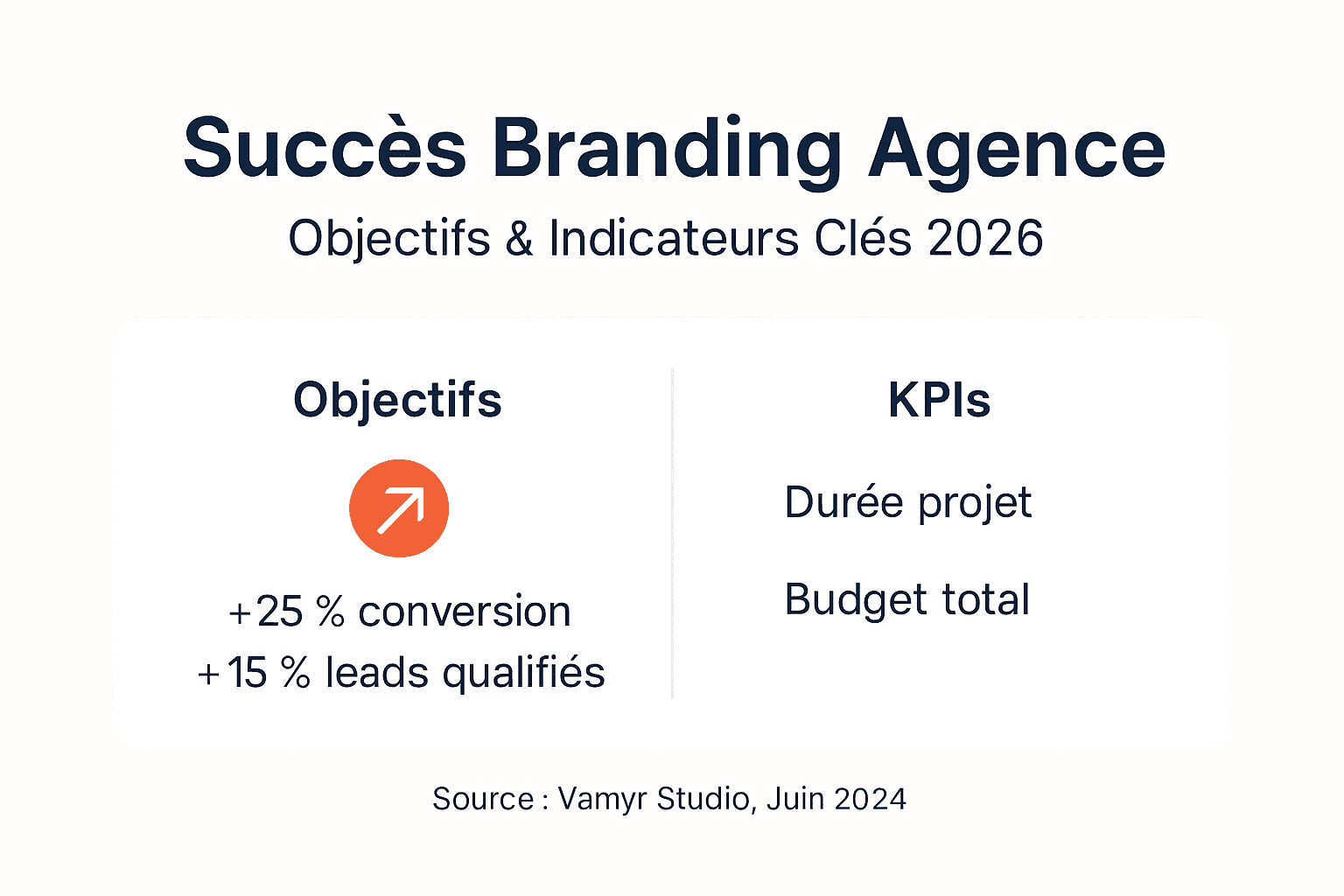 Succès Branding Agence

Objectifs & Indicateurs Clés 2026

Objectifs

+25 % conversion
+15 % leads qualifiés

KPIs

Durée projet

Budget total

Source : Vamyr Studio, Juin 2024